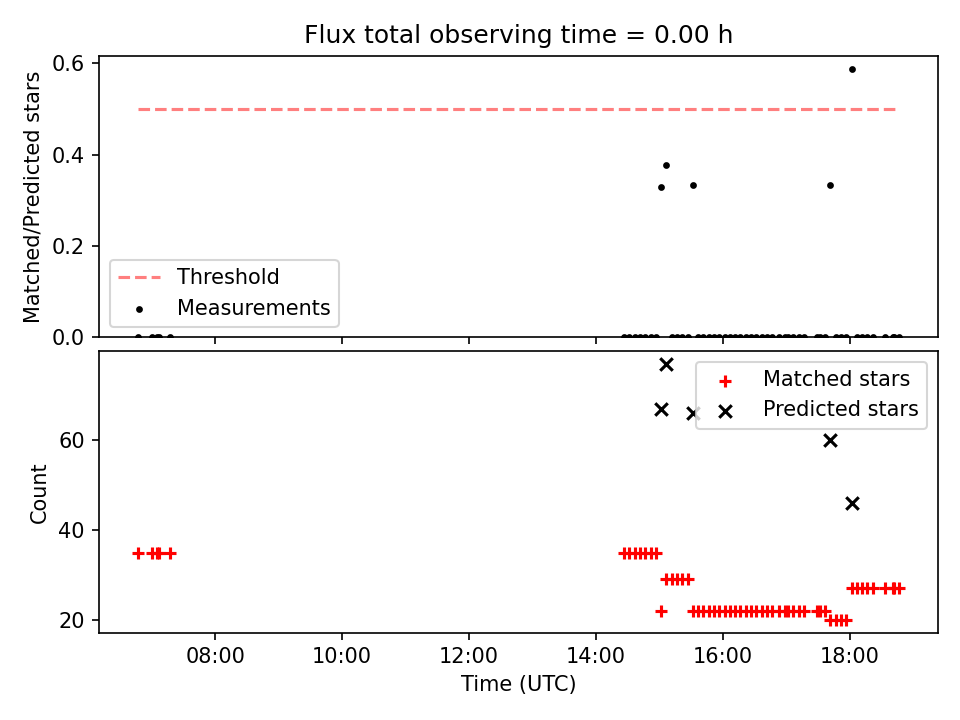 Flux total observing time = 0.00 h

Matched/Predicted stars

0.6
0.4
0.2
0.0

Threshold
Measurements

Count

60
40
20

Matched stars
Predicted stars

08:00
10:00
12:00
14:00
16:00
18:00

Time (UTC)